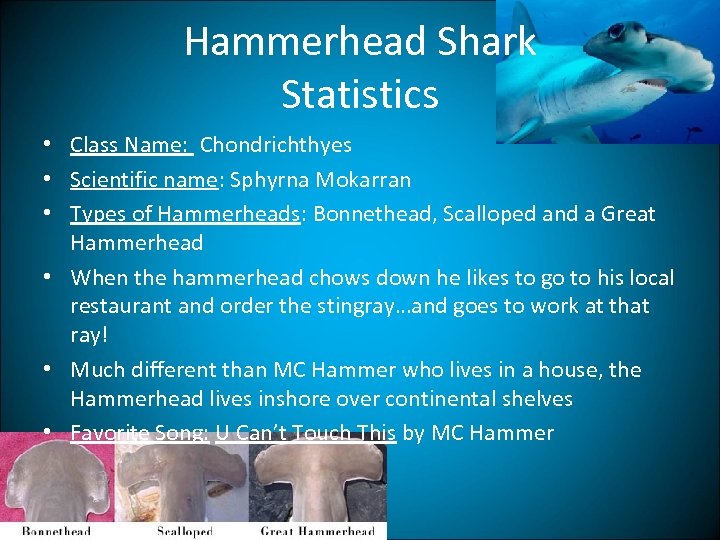 Hammerhead Shark Statistics

• Class Name: Chondrichthyes
• Scientific name: Sphyrna Mokarran
• Types of Hammerheads: Bonnethead, Scalloped and a Great Hammerhead
• When the hammerhead chows down he likes to go to his local restaurant and order the stingray…and goes to work at that ray!
• Much different than MC Hammer who lives in a house, the Hammerhead lives inshore over continental shelves
• Favorite Song: U Can't Touch This by MC Hammer

Bonnethead
Scalloped
Great Hammerhead